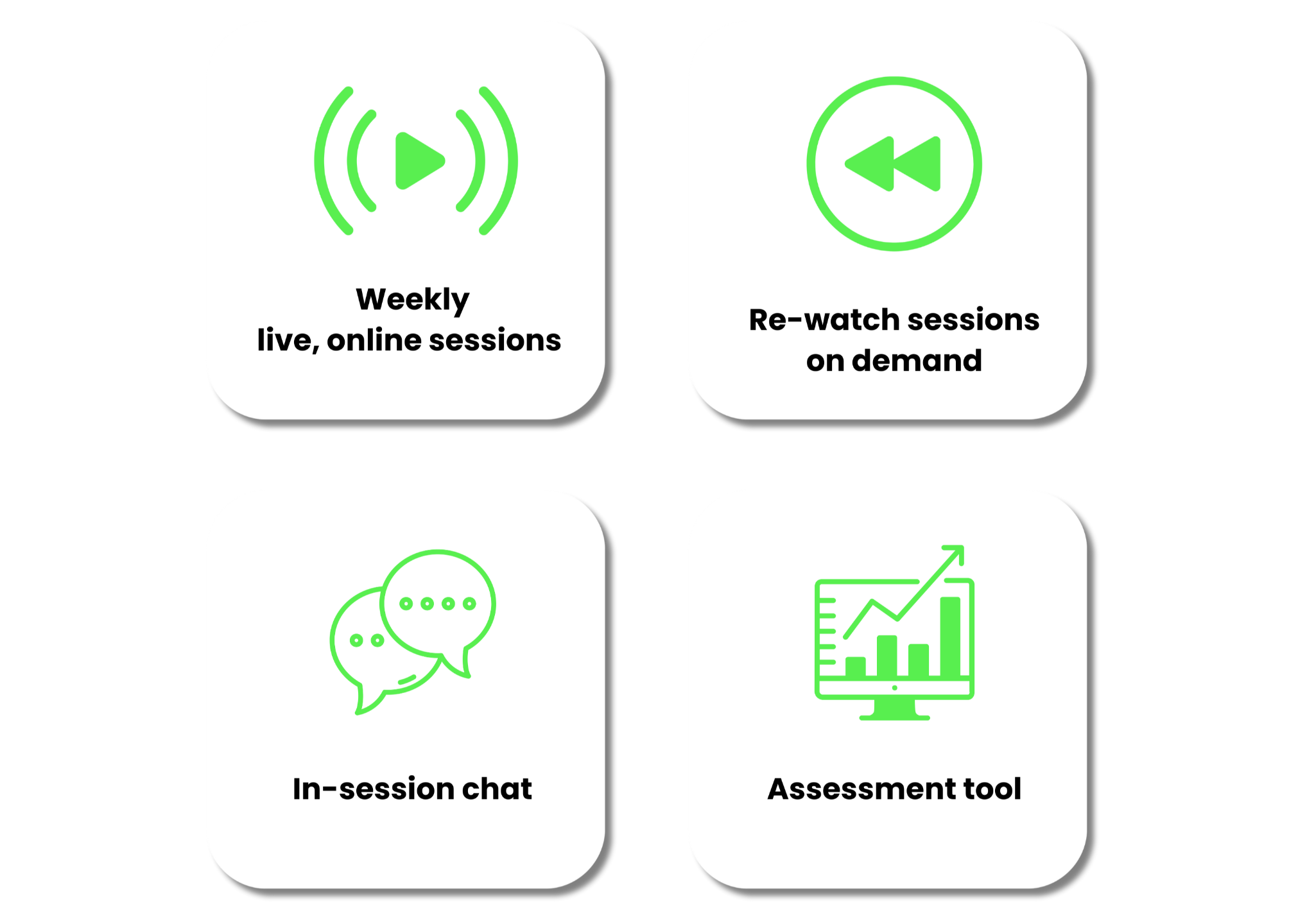 Weekly
live, online sessions

Re-watch sessions
on demand

In-session chat

Assessment tool